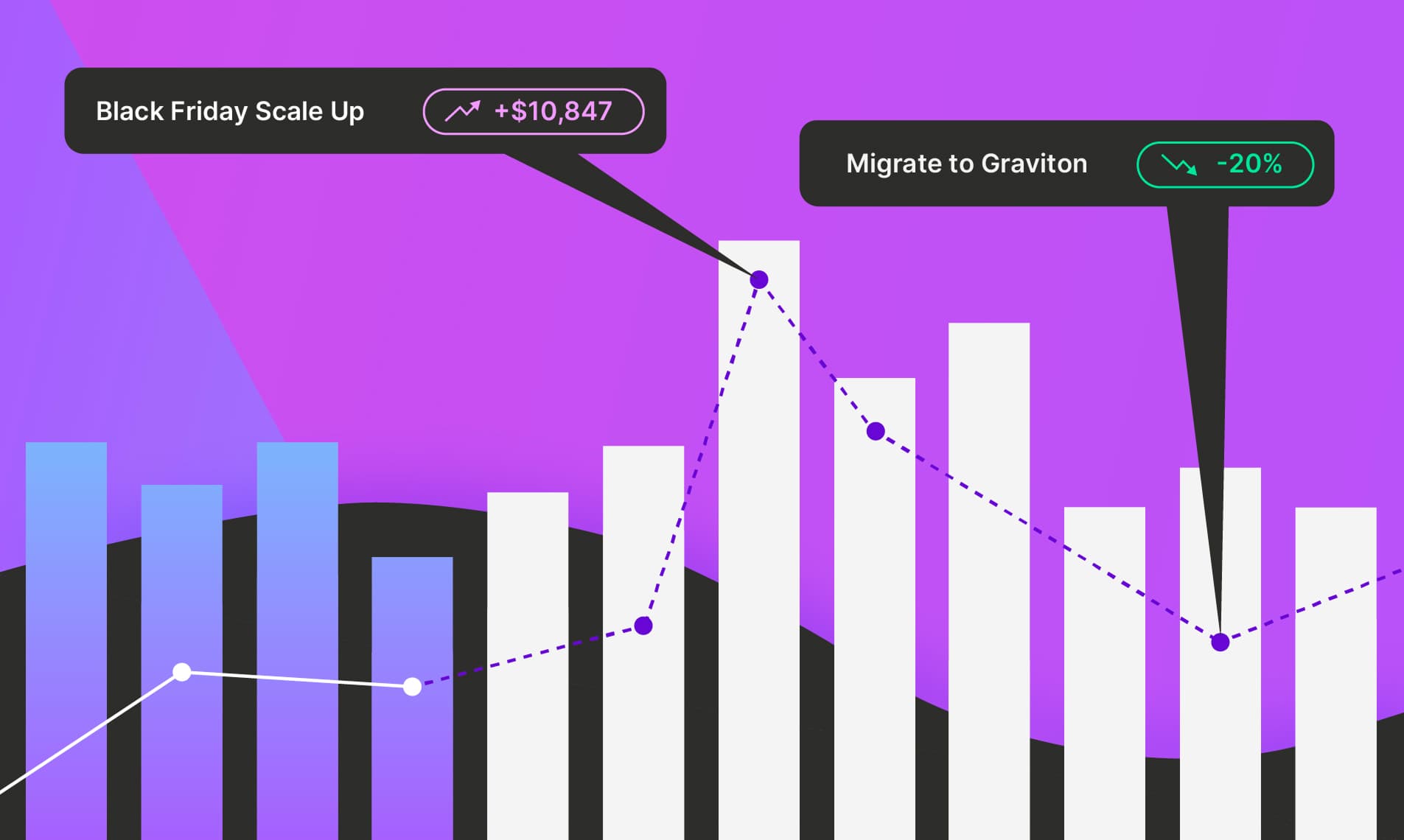 Black Friday Scale Up +$10,847

Migrate to Graviton -20%